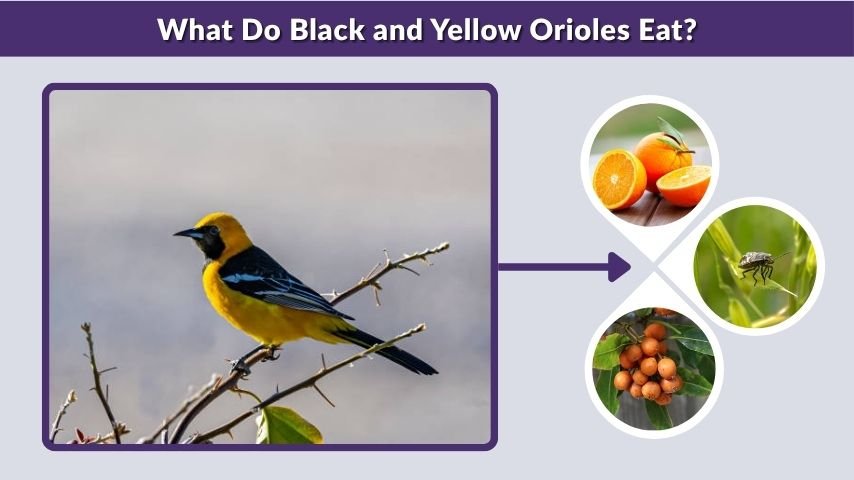 What Do Black and Yellow Orioles Eat?